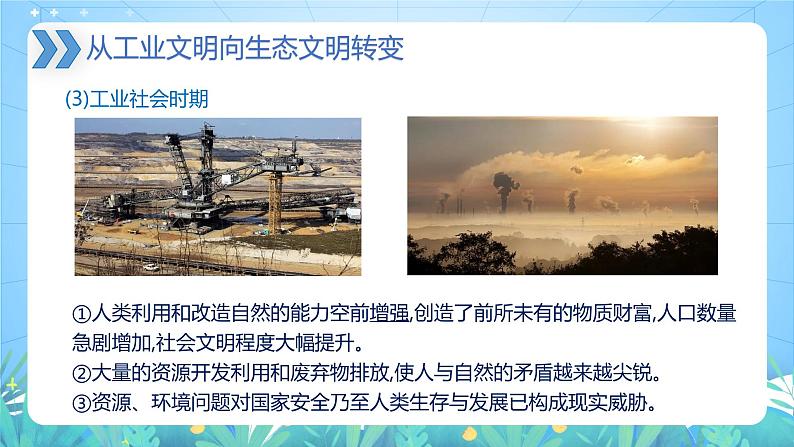 从工业文明向生态文明转变

(3)工业社会时期

①人类利用和改造自然的能力空前增强,创造了前所未有的物质财富,人口数量急剧增加,社会文明程度大幅提升。

②大量的资源开发利用和废弃物排放,使人与自然的矛盾越来越尖锐。

③资源、环境问题对国家安全乃至人类生存与发展已构成现实威胁。